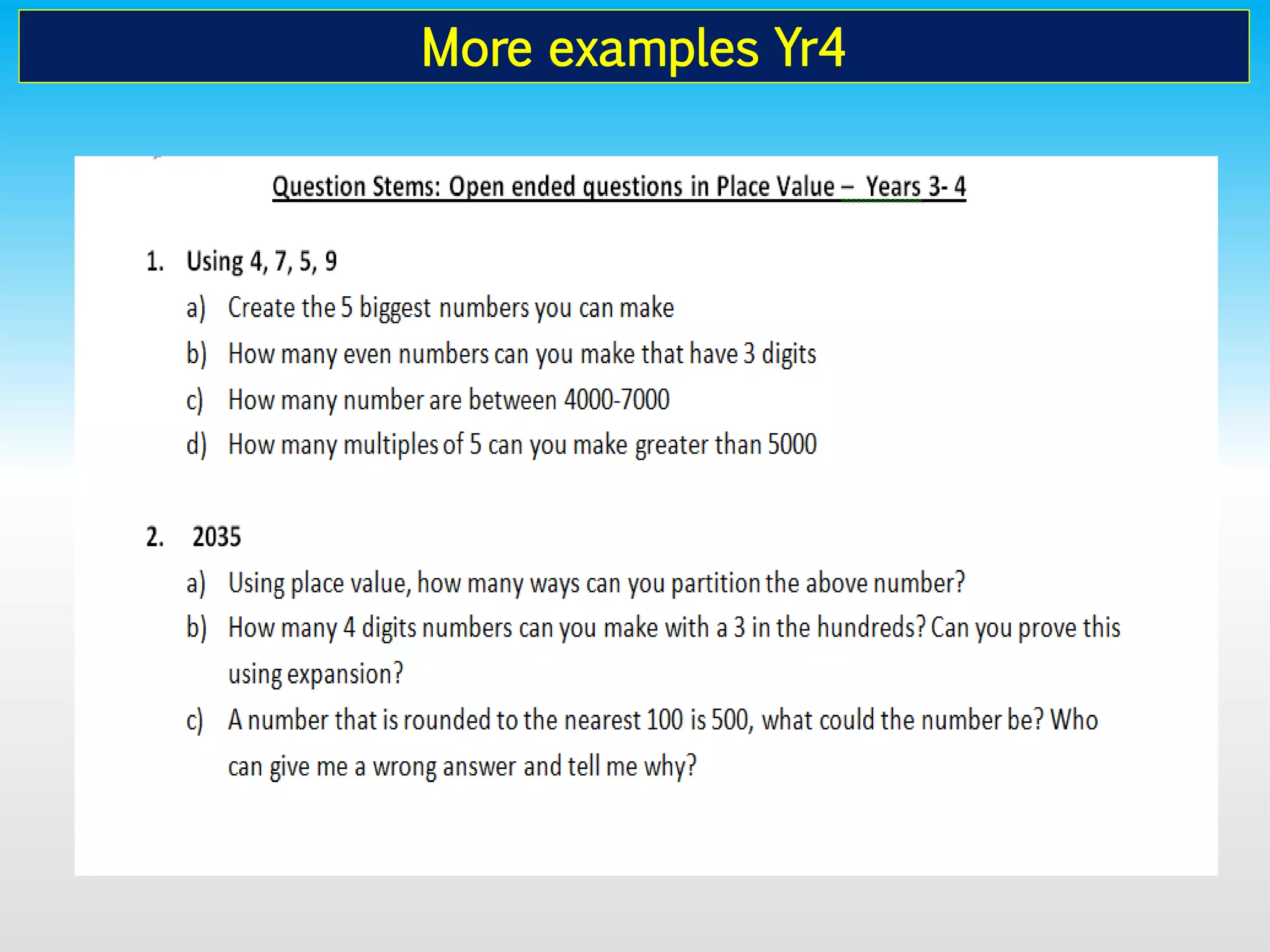 More examples Yr4

Question Stems: Open ended questions in Place Value – Years 3- 4

1. Using 4, 7, 5, 9

a) Create the 5 biggest numbers you can make

b) How many even numbers can you make that have 3 digits

c) How many number are between 4000-7000

d) How many multiples of 5 can you make greater than 5000

2. 2035

a) Using place value, how many ways can you partition the above number?

b) How many 4 digits numbers can you make with a 3 in the hundreds? Can you prove this using expansion?

c) A number that is rounded to the nearest 100 is 500, what could the number be? Who can give me a wrong answer and tell me why?